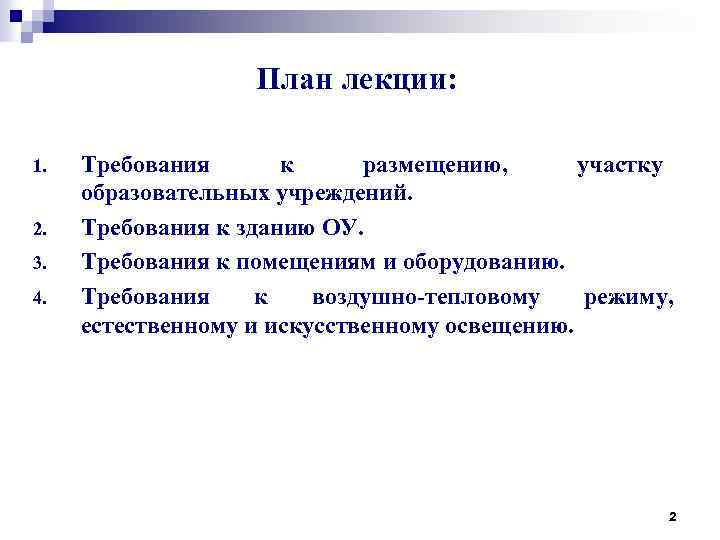 План лекции:

1. Требования к размещению, участку образовательных учреждений.
2. Требования к зданию ОУ.
3. Требования к помещениям и оборудованию.
4. Требования к воздушно-тепловому режиму, естественному и искусственному освещению.

2